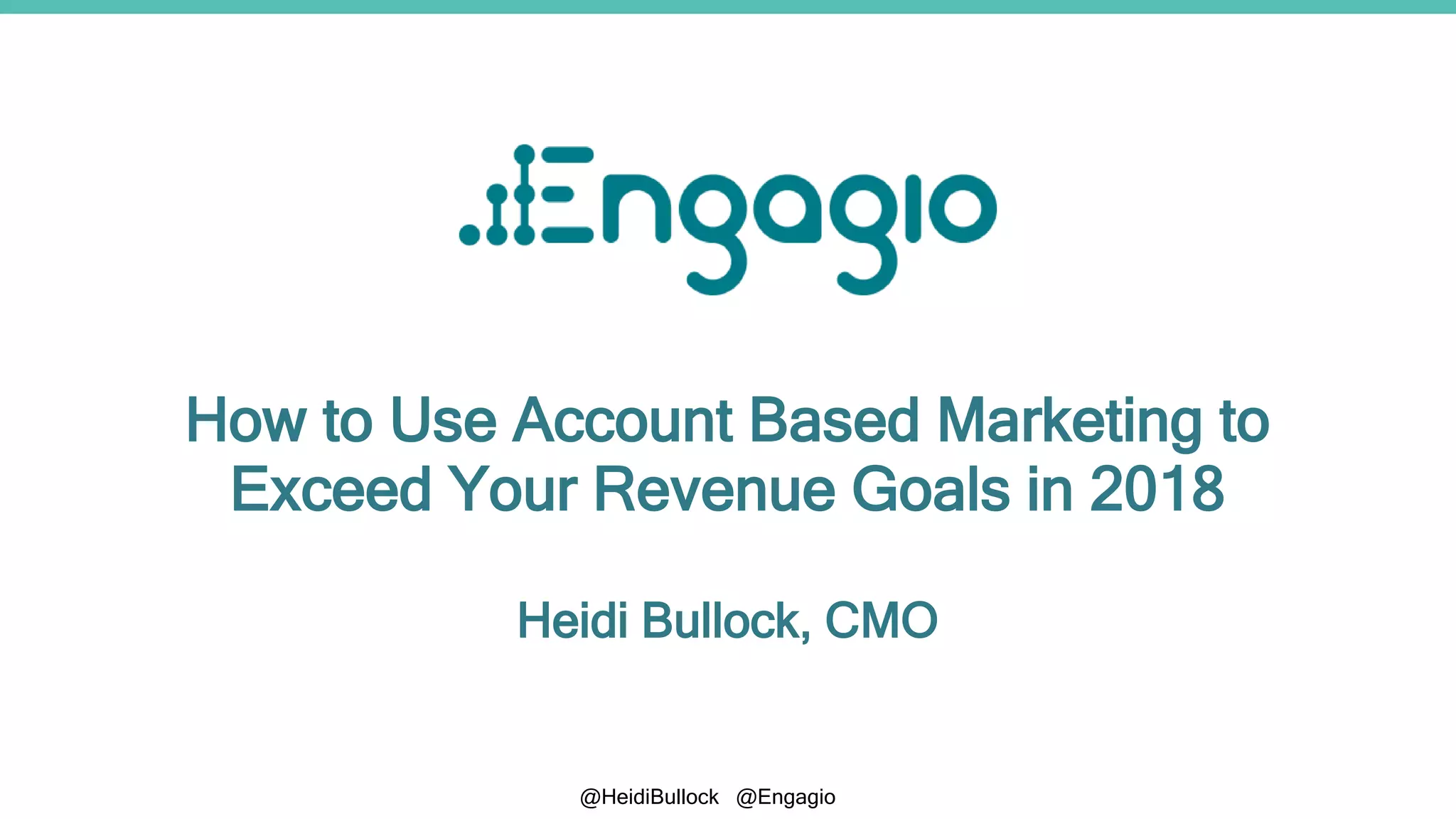 Engagio

How to Use Account Based Marketing to Exceed Your Revenue Goals in 2018

Heidi Bullock, CMO

@HeidiBullock @Engagio